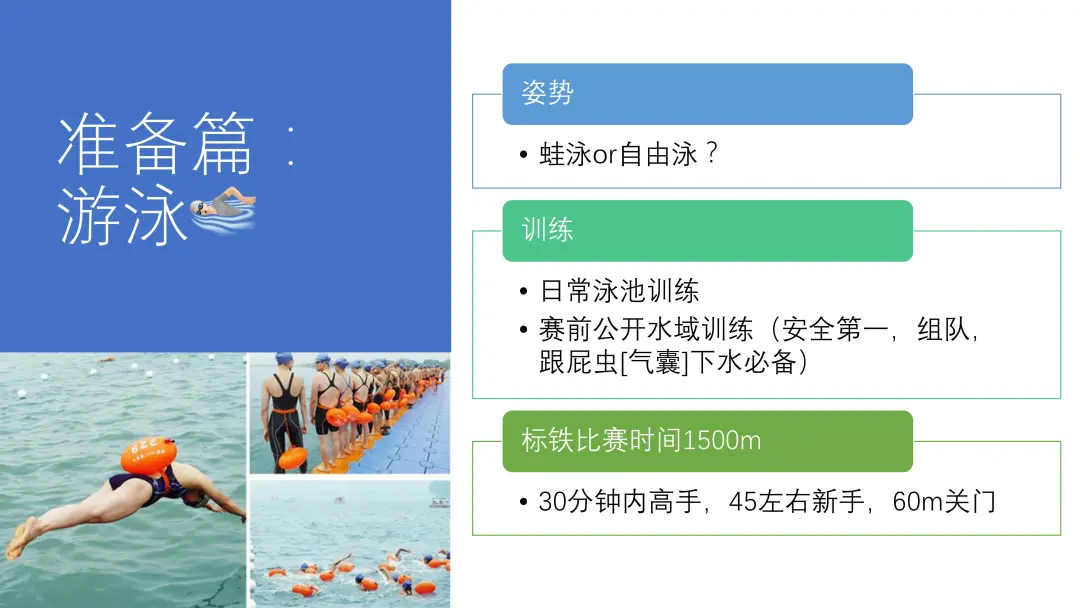 准备篇：
游泳

姿势

• 蛙泳or自由泳？

训练

• 日常泳池训练
• 赛前公开水域训练（安全第一，组队，跟屁虫[气囊]下水必备）

标铁比赛时间1500m

• 30分钟内高手，45左右新手，60m关门